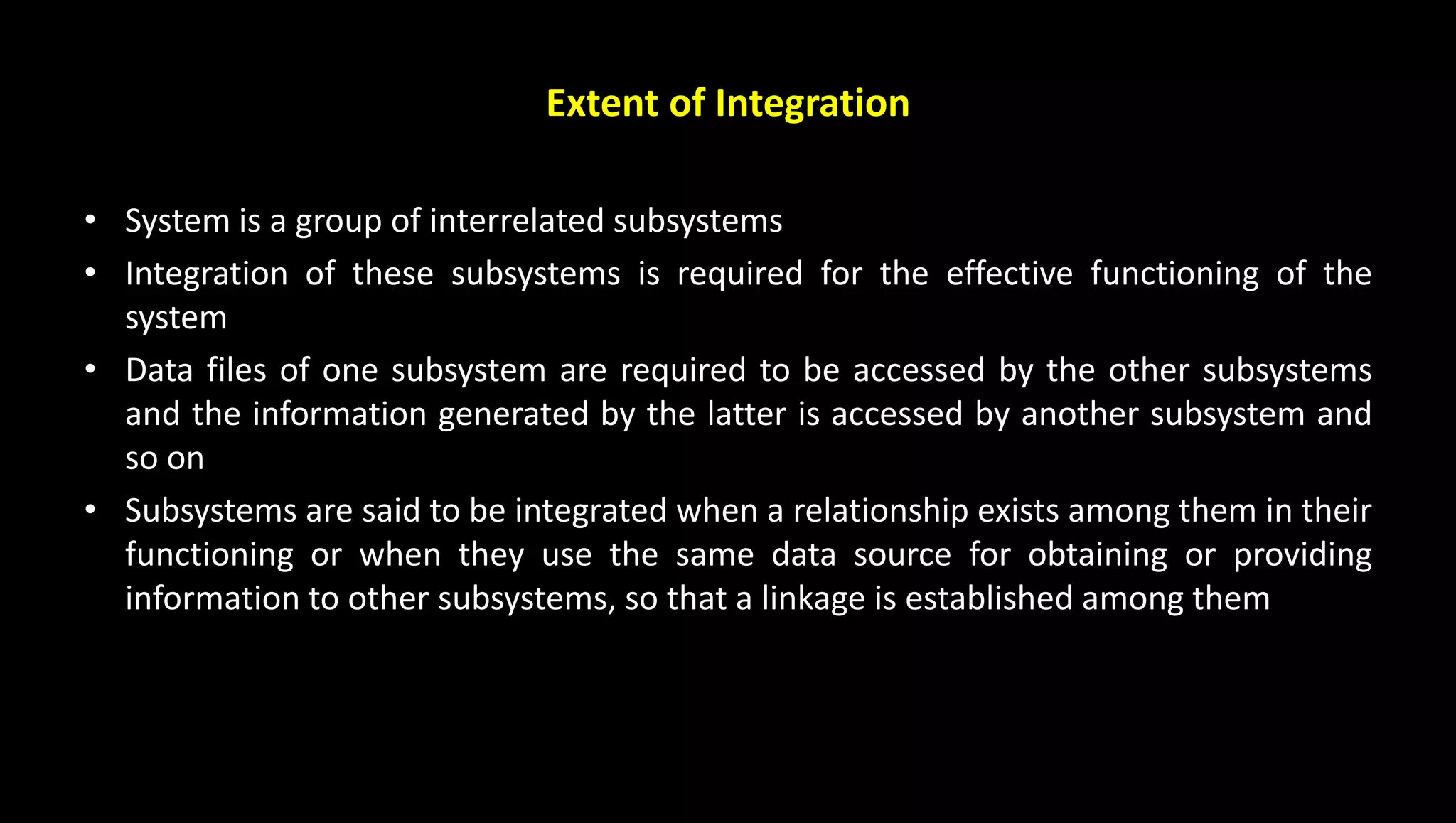 Extent of Integration

• System is a group of interrelated subsystems
• Integration of these subsystems is required for the effective functioning of the system
• Data files of one subsystem are required to be accessed by the other subsystems and the information generated by the latter is accessed by another subsystem and so on
• Subsystems are said to be integrated when a relationship exists among them in their functioning or when they use the same data source for obtaining or providing information to other subsystems, so that a linkage is established among them